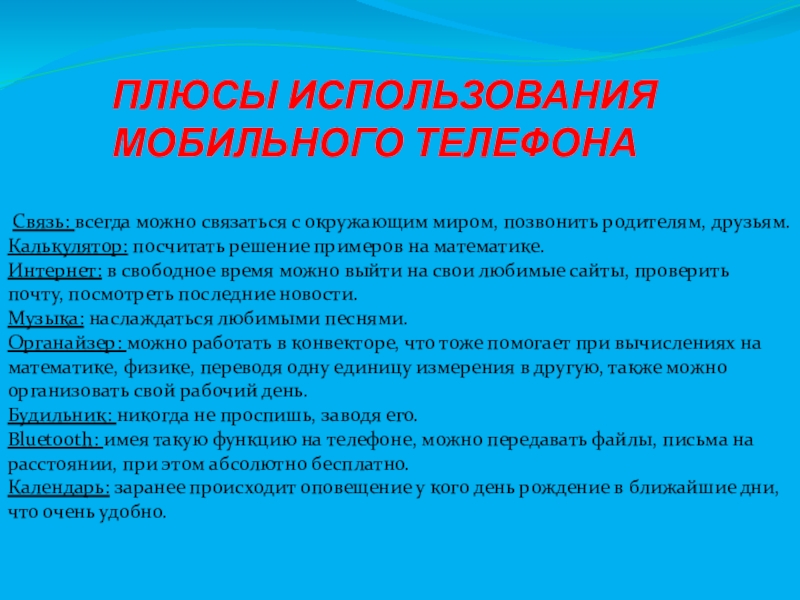 ПЛЮСЫ ИСПОЛЬЗОВАНИЯ МОБИЛЬНОГО ТЕЛЕФОНА

Связь: всегда можно связаться с окружающим миром, позвонить родителям, друзьям.
Калькулятор: посчитать решение примеров на математике.
Интернет: в свободное время можно выйти на свои любимые сайты, проверить почту, посмотреть последние новости.
Музыка: наслаждаться любимыми песнями.
Органайзер: можно работать в конвекторе, что тоже помогает при вычислениях на математике, физике, переводя одну единицу измерения в другую, также можно организовать свой рабочий день.
Будильник: никогда не проспишь, заводя его.
Bluetooth: имея такую функцию на телефоне, можно передавать файлы, письма на расстоянии, при этом абсолютно бесплатно.
Календарь: заранее происходит оповещение у кого день рождение в ближайшие дни, что очень удобно.